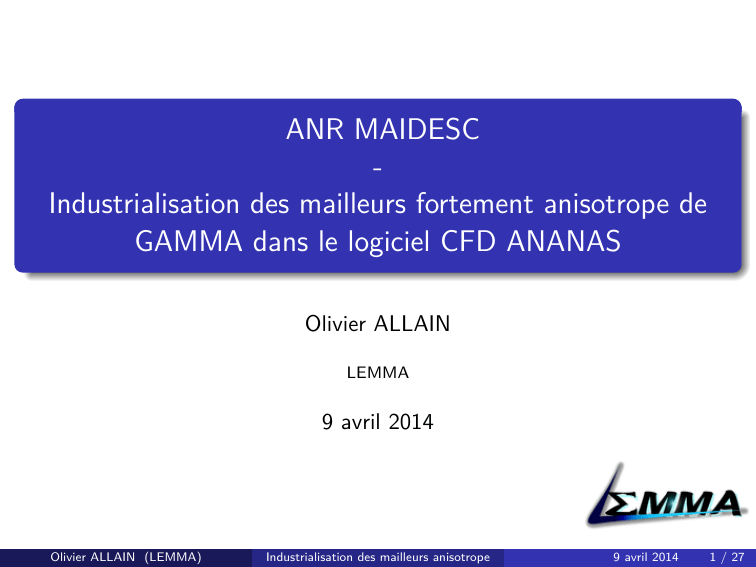 ANR MAIDESC
-
Industrialisation des mailleurs fortement anisotrope de GAMMA dans le logiciel CFD ANANAS

Olivier ALLAIN

LEMMA

9 avril 2014

LΣMMA

Olivier ALLAIN (LEMMA) Industrialisation des mailleurs anisotrope 9 avril 2014 1 / 27